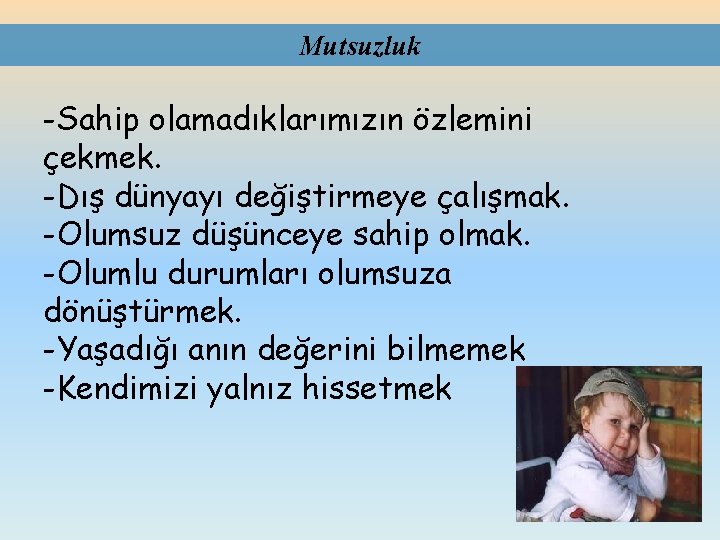 Mutsuzluk

-Sahip olamadıklarımızın özlemini çekmek.
-Dış dünyayı değiştirmeye çalışmak.
-Olumsuz düşünceye sahip olmak.
-Olumlu durumları olumsuza dönüştürmek.
-Yaşadığı anın değerini bilmemek
-Kendimizi yalnız hissetmek